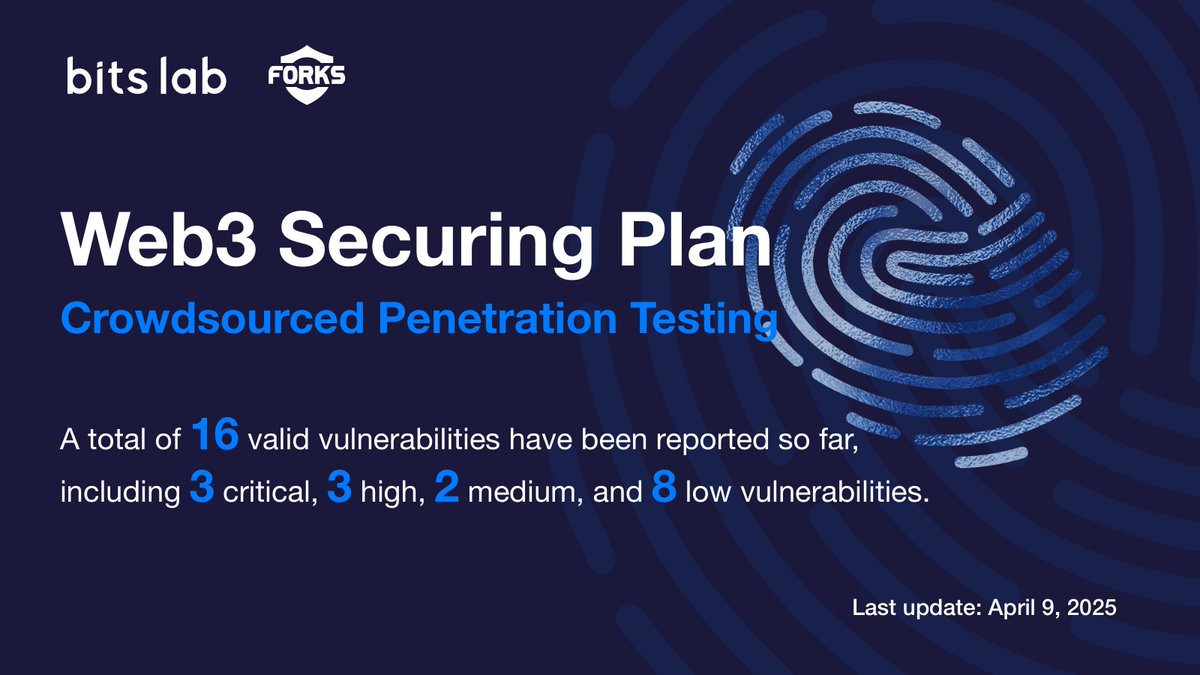 bits lab FORKS

Web3 Securing Plan

Crowdsourced Penetration Testing

A total of 16 valid vulnerabilities have been reported so far, including 3 critical, 3 high, 2 medium, and 8 low vulnerabilities.

Last update: April 9, 2025